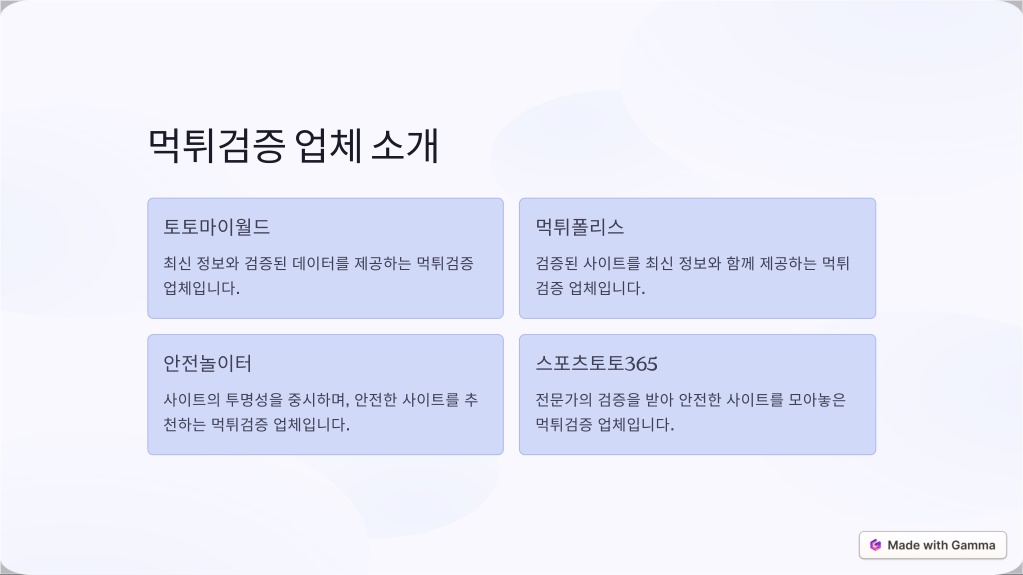 먹튀검증 업체 소개

토토마이월드

최신 정보와 검증된 데이터를 제공하는 먹튀검증 업체입니다.

먹튀폴리스

검증된 사이트를 최신 정보와 함께 제공하는 먹튀검증 업체입니다.

안전놀이터

사이트의 투명성을 중시하며, 안전한 사이트를 추천하는 먹튀검증 업체입니다.

스포츠토토365

전문가의 검증을 받아 안전한 사이트를 모아놓은 먹튀검증 업체입니다.

Made with Gamma